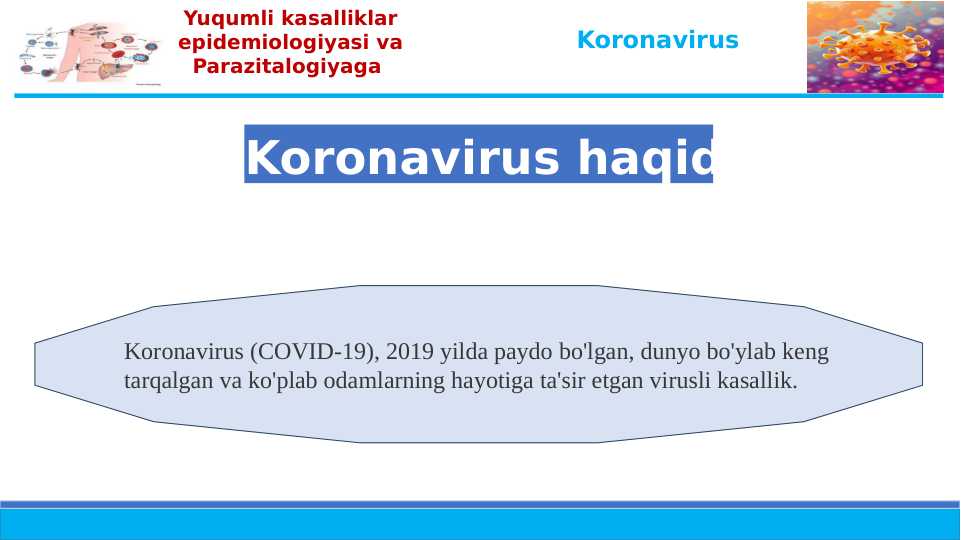 Yuqumli kasalliklar epidemiologiyasi va Parazitalogiyaga

Koronavirus

Koronavirus haqid

Koronavirus (COVID-19), 2019 yilda paydo bo'lgan, dunyo bo'ylab keng tarqalgan va ko'plab odamlarning hayotiga ta'sir etgan virusli kasallik.